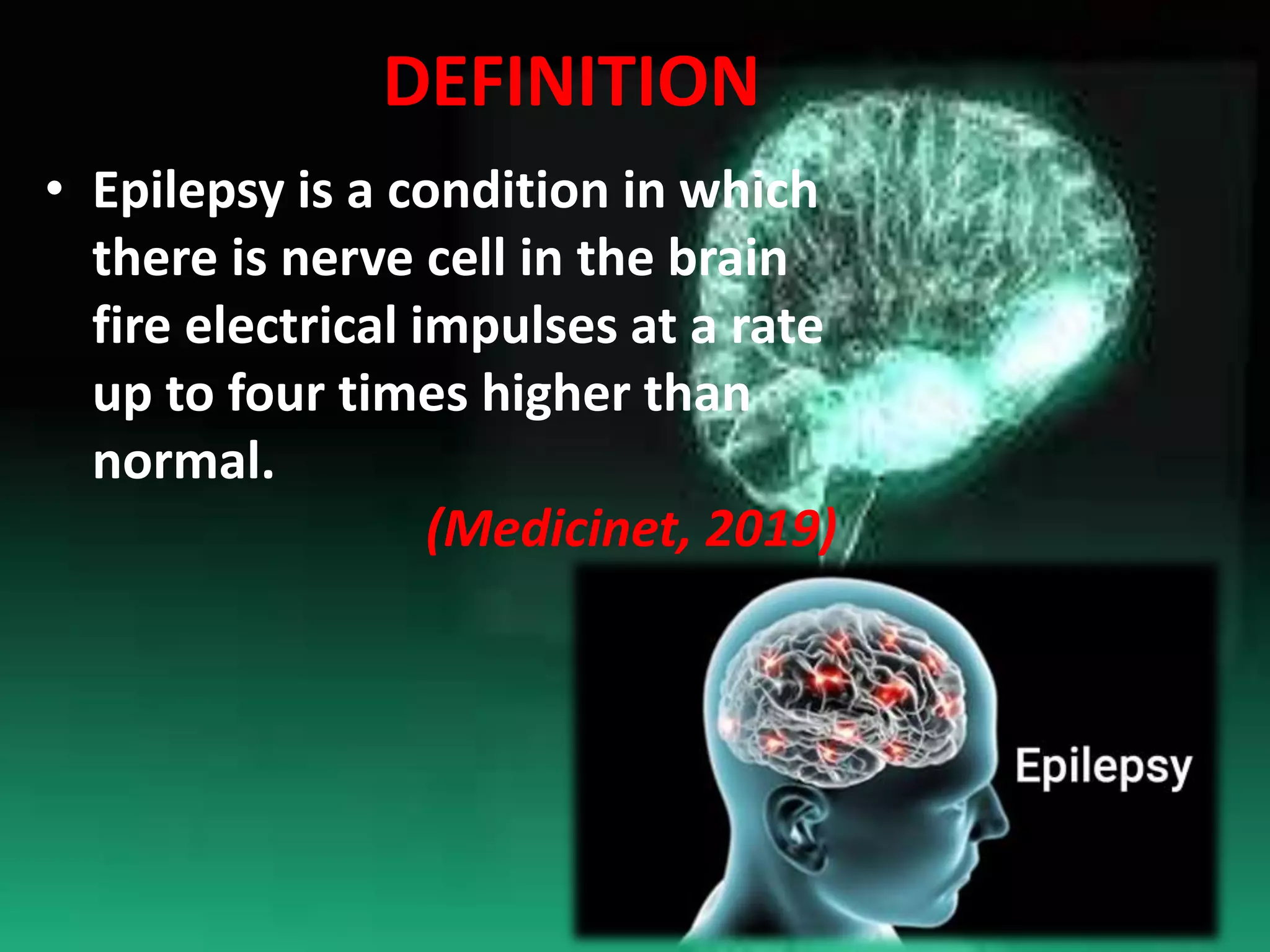 DEFINITION

• Epilepsy is a condition in which there is nerve cell in the brain fire electrical impulses at a rate up to four times higher than normal.

(Medicinet, 2019)

Epilepsy